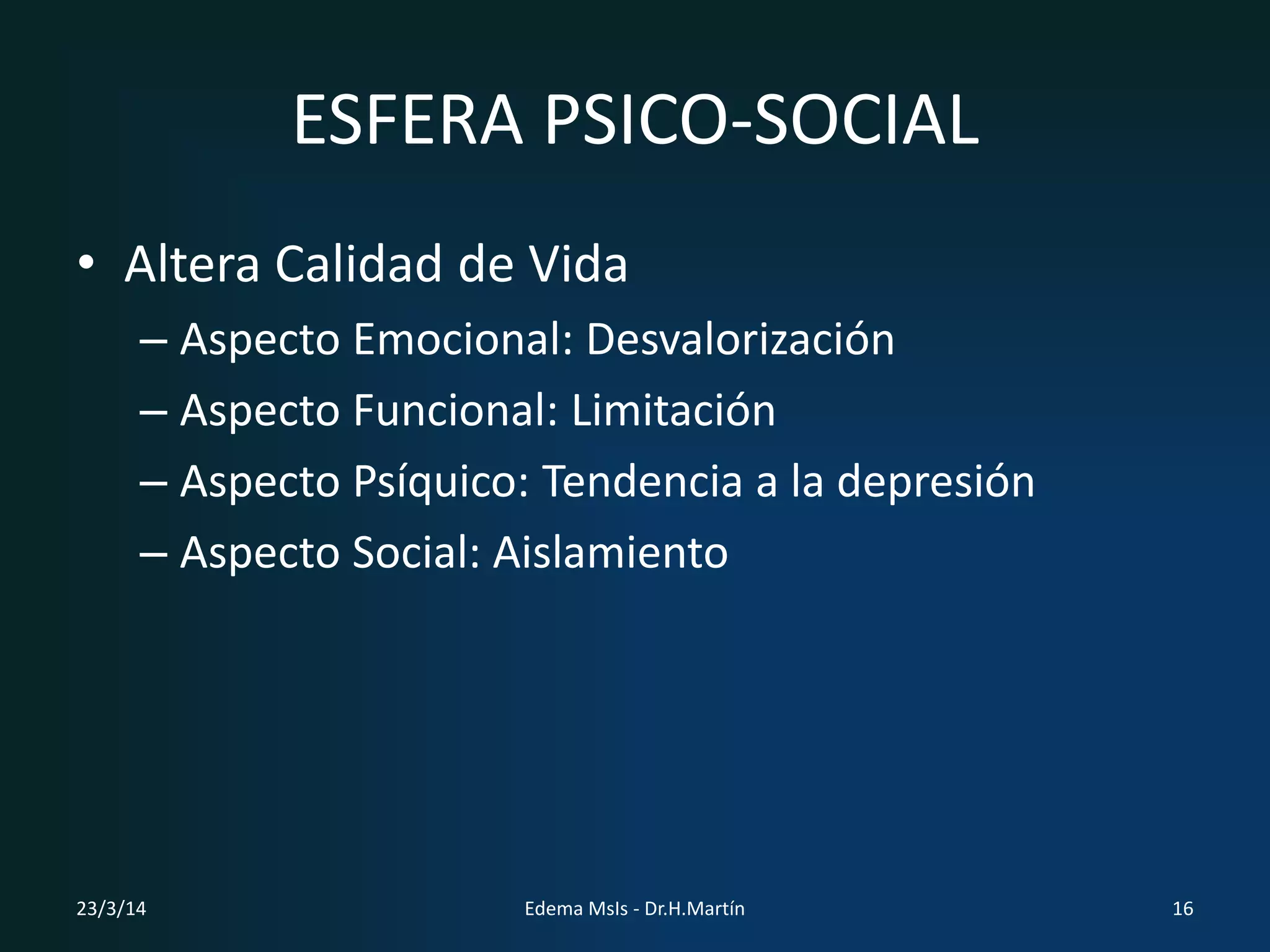 ESFERA PSICO-SOCIAL

• Altera Calidad de Vida
– Aspecto Emocional: Desvalorización
– Aspecto Funcional: Limitación
– Aspecto Psíquico: Tendencia a la depresión
– Aspecto Social: Aislamiento

23/3/14

Edema MsIs - Dr.H.Martín

16